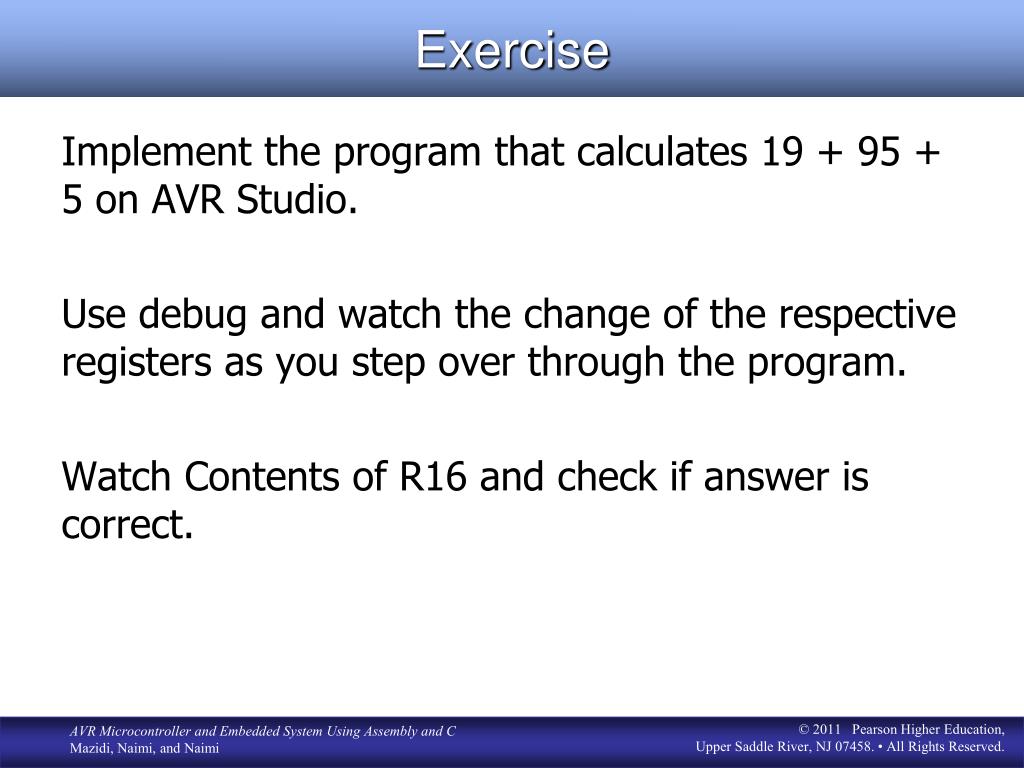 Exercise

Implement the program that calculates 19 + 95 + 5 on AVR Studio.

Use debug and watch the change of the respective registers as you step over through the program.

Watch Contents of R16 and check if answer is correct.

AVR Microcontroller and Embedded System Using Assembly and C
Mazidi, Naimi, and Naimi

© 2011 Pearson Higher Education,
Upper Saddle River, NJ 07458. • All Rights Reserved.